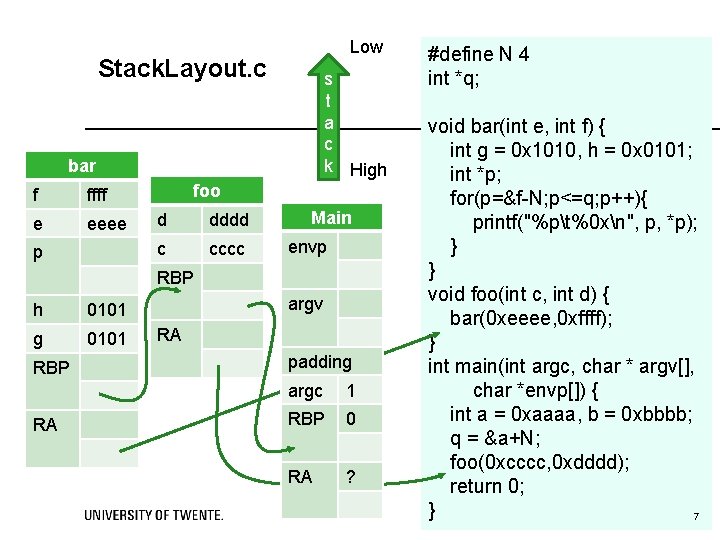 StackLayout.c

Low

stack

High

| bar | |
|---|---|
| f | ffff |
| e | eeee |
| p | |
| | |
| h | 0101 |
| g | 0101 |
| RBP | |
| | |
| RA | |
| | |

| foo | |
|---|---|
| d | dddd |
| c | cccc |
| RBP | |
| | |
| RA | |
| | |

| Main | |
|---|---|
| envp | |
| | |
| argv | |
| | |
| padding | |
| argc | 1 |
| RBP | 0 |
| | |
| RA | ? |
| | |

#define N 4
int *q;

void bar(int e, int f) {
int g = 0x1010, h = 0x0101;
int *p;
for(p=&f-N;p<=q;p++){
printf("%p\t%0x\n", p, *p);
}
}
void foo(int c, int d) {
bar(0xeeee,0xffff);
}
int main(int argc, char * argv[],
char *envp[]) {
int a = 0xaaaa, b = 0xbbbb;
q = &a+N;
foo(0xcccc,0xdddd);
return 0;
}

UNIVERSITY OF TWENTE.

7